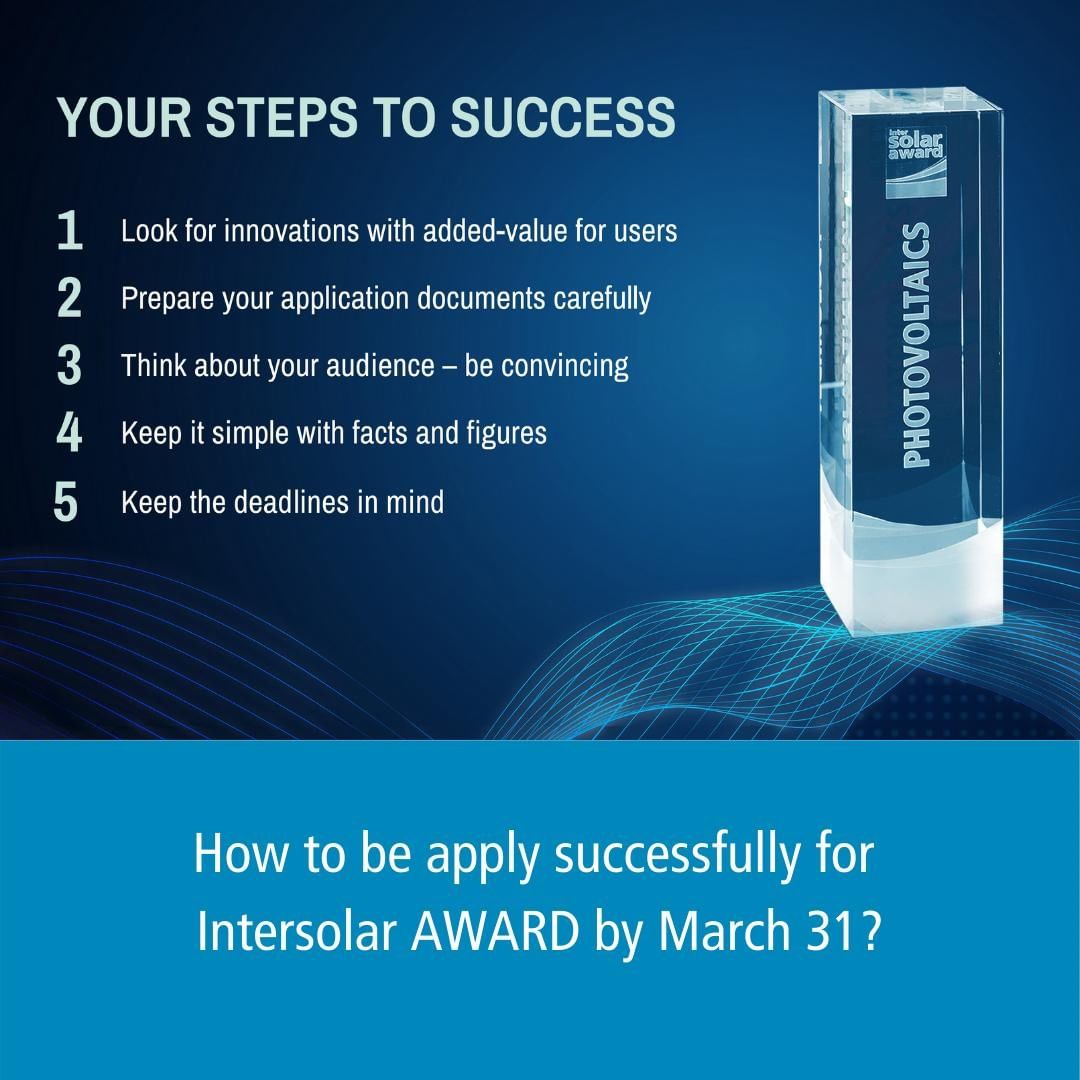 YOUR STEPS TO SUCCESS

1 Look for innovations with added-value for users

2 Prepare your application documents carefully

3 Think about your audience – be convincing

4 Keep it simple with facts and figures

5 Keep the deadlines in mind

inter solar award

PHOTOVOLTAICS

How to be apply successfully for Intersolar AWARD by March 31?